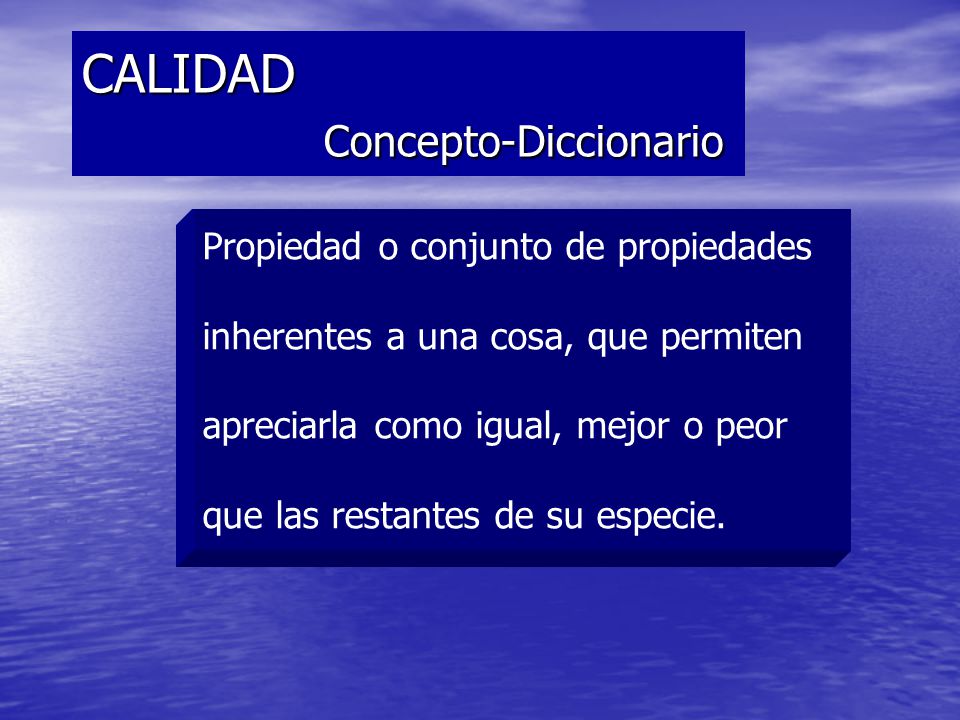 CALIDAD

Concepto-Diccionario

Propiedad o conjunto de propiedades inherentes a una cosa, que permiten apreciarla como igual, mejor o peor que las restantes de su especie.